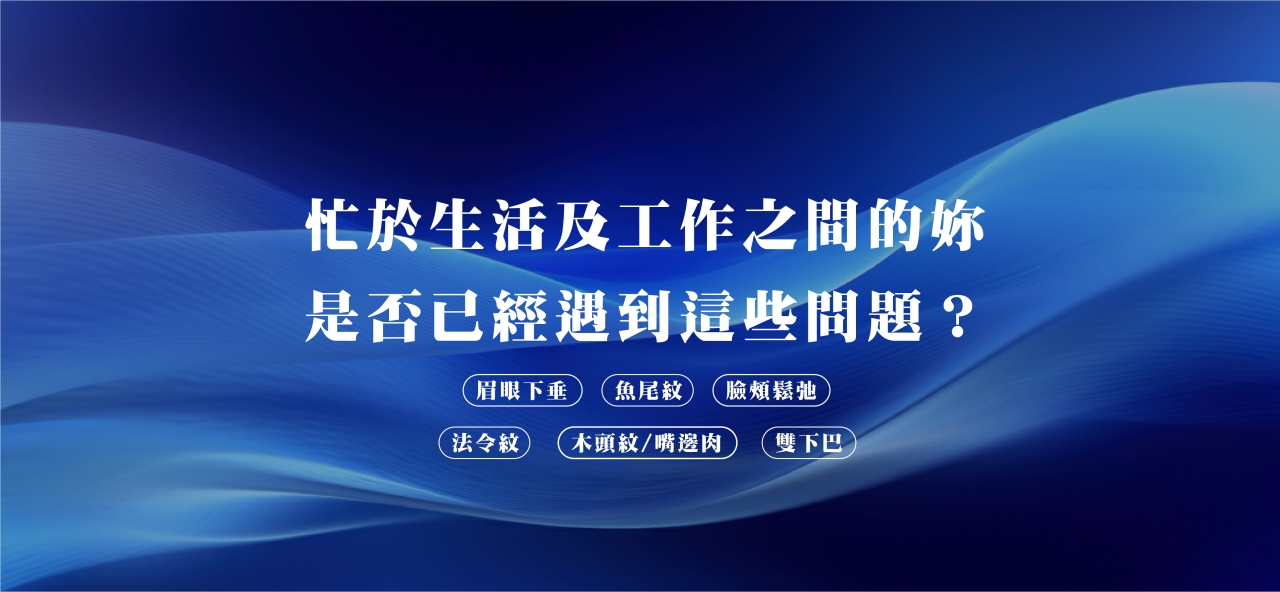 忙於生活及工作之間的妳
是否已經遇到這些問題？

眉眼下垂
魚尾紋
臉頰鬆弛
法令紋
木頭紋/嘴邊肉
雙下巴